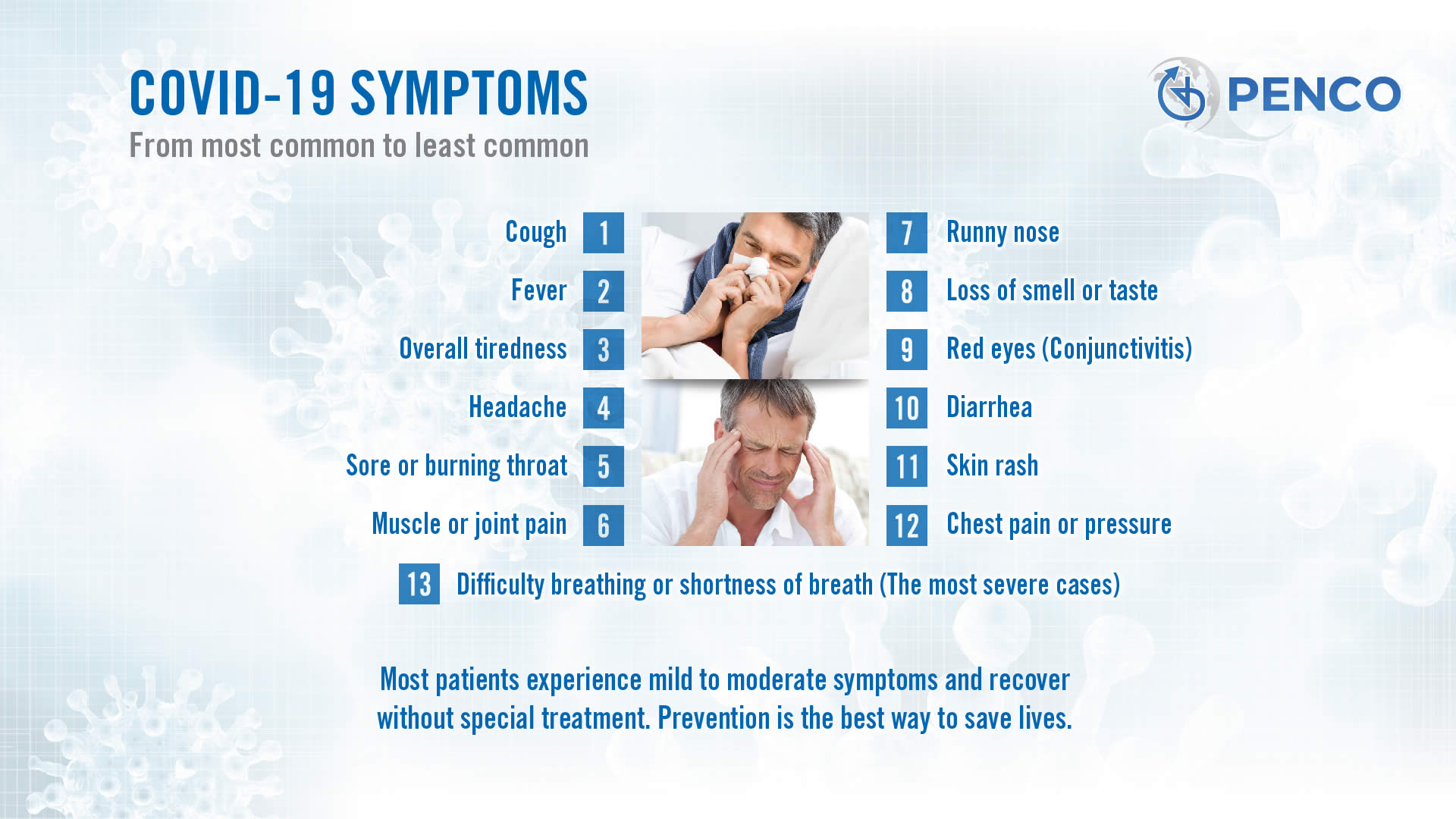 COVID-19 SYMPTOMS
From most common to least common

PENCO

Cough 1
Fever 2
Overall tiredness 3
Headache 4
Sore or burning throat 5
Muscle or joint pain 6

7 Runny nose
8 Loss of smell or taste
9 Red eyes (Conjunctivitis)
10 Diarrhea
11 Skin rash
12 Chest pain or pressure

13 Difficulty breathing or shortness of breath (The most severe cases)

Most patients experience mild to moderate symptoms and recover without special treatment. Prevention is the best way to save lives.